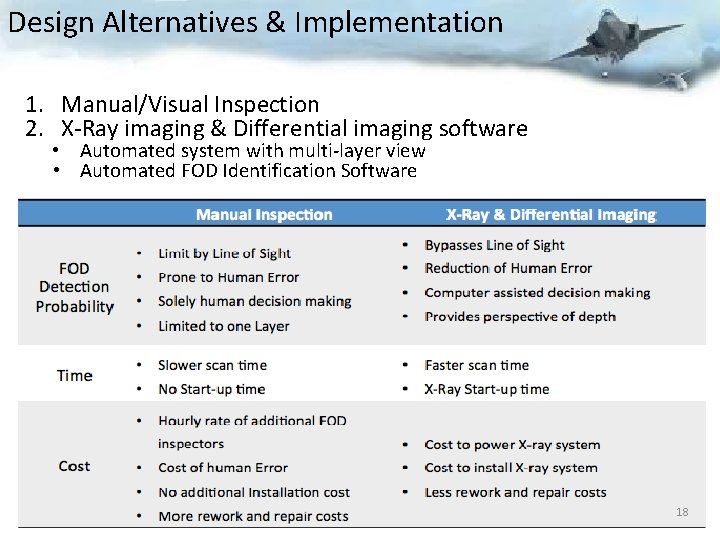 Design Alternatives & Implementation

1. Manual/Visual Inspection
2. X-Ray imaging & Differential imaging software
• Automated system with multi-layer view
• Automated FOD Identification Software

| | Manual Inspection | X-Ray & Differential Imaging |
|---|---|---|
| FOD Detection Probability | • Limit by Line of Sight • Prone to Human Error • Solely human decision making • Limited to one Layer | • Bypasses Line of Sight • Reduction of Human Error • Computer assisted decision making • Provides perspective of depth |
| Time | • Slower scan time • No Start-up time | • Faster scan time • X-Ray Start-up time |
| Cost | • Hourly rate of additional FOD inspectors • Cost of human Error • No additional Installation cost • More rework and repair costs | • Cost to power X-ray system • Cost to install X-ray system • Less rework and repair costs |

18